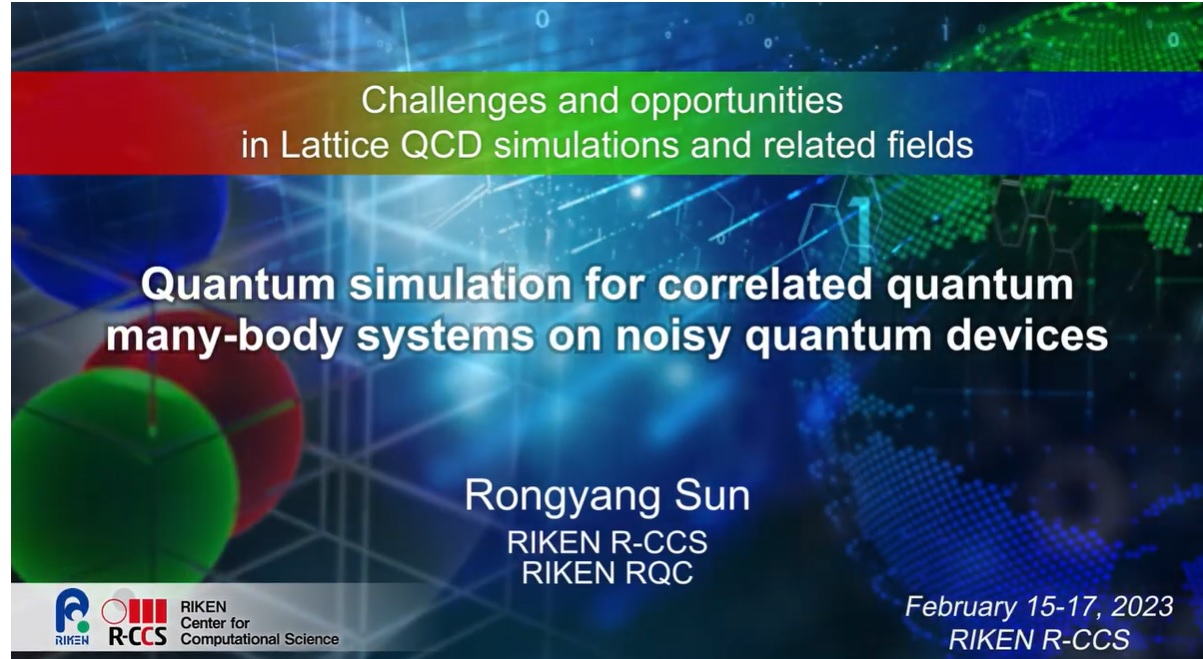 Challenges and opportunities
in Lattice QCD simulations and related fields

Quantum simulation for correlated quantum many-body systems on noisy quantum devices

Rongyang Sun
RIKEN R-CCS
RIKEN RQC

RIKEN
R-CCS
RIKEN
Center for
Computational Science

February 15-17, 2023
RIKEN R-CCS